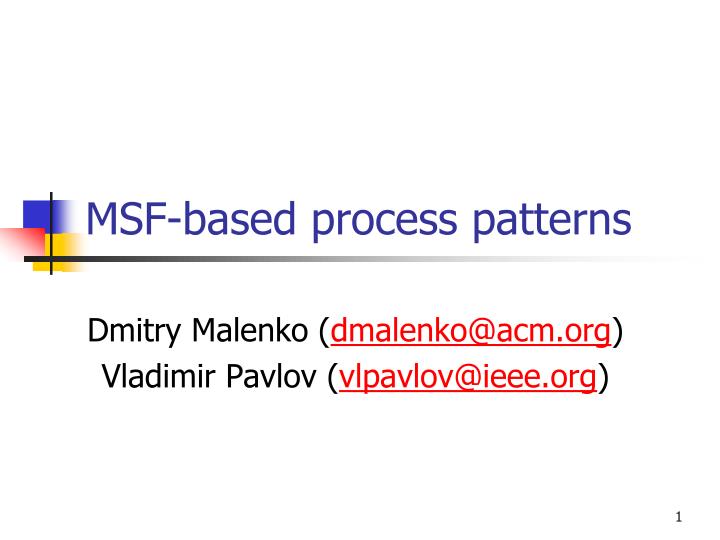 MSF-based process patterns

Dmitry Malenko (dmalenko@acm.org)
Vladimir Pavlov (vlpavlov@ieee.org)

1